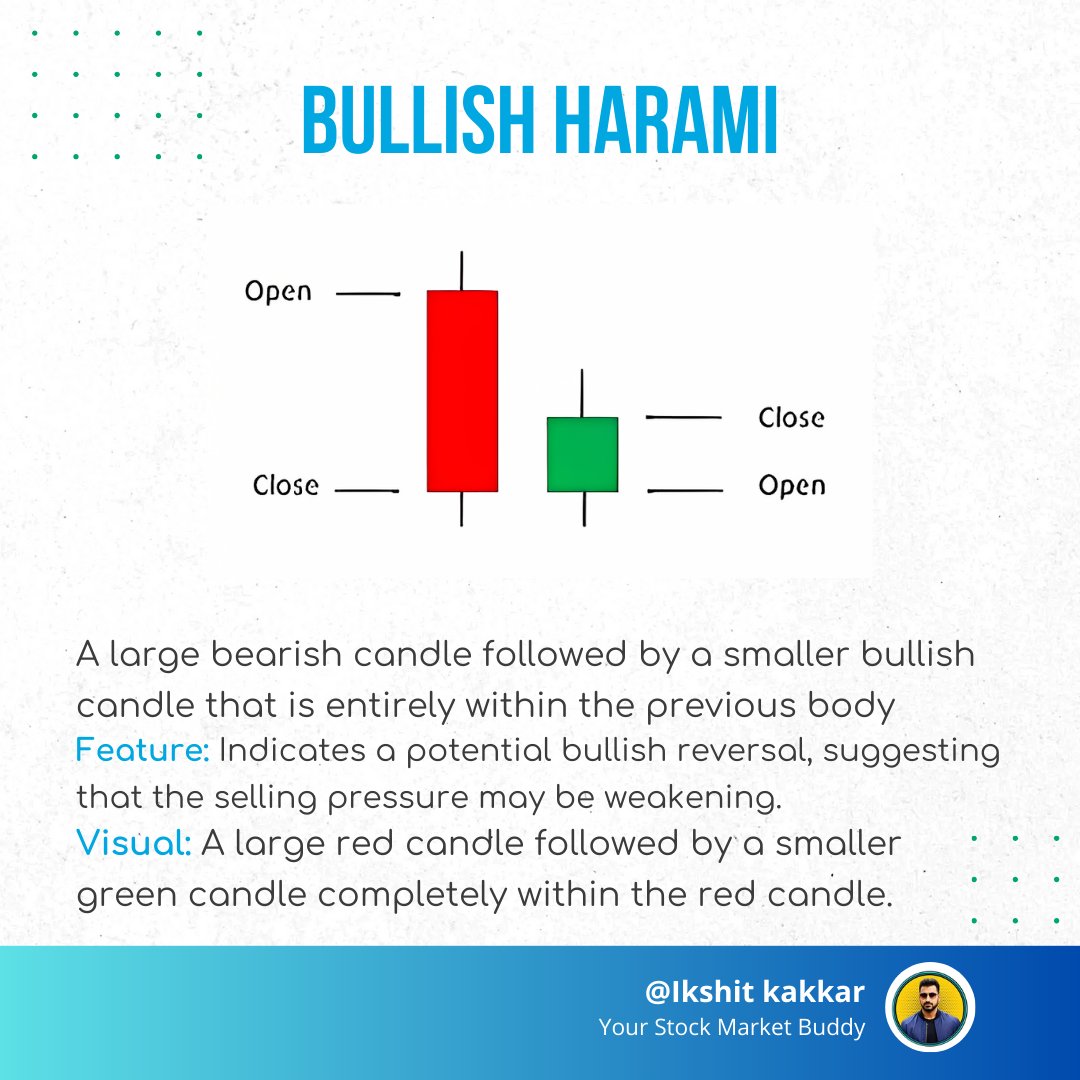 BULLISH HARAMI

Open

Close

Close

Open

A large bearish candle followed by a smaller bullish candle that is entirely within the previous body
Feature: Indicates a potential bullish reversal, suggesting that the selling pressure may be weakening.
Visual: A large red candle followed by a smaller green candle completely within the red candle.

@Ikshit kakkar
Your Stock Market Buddy